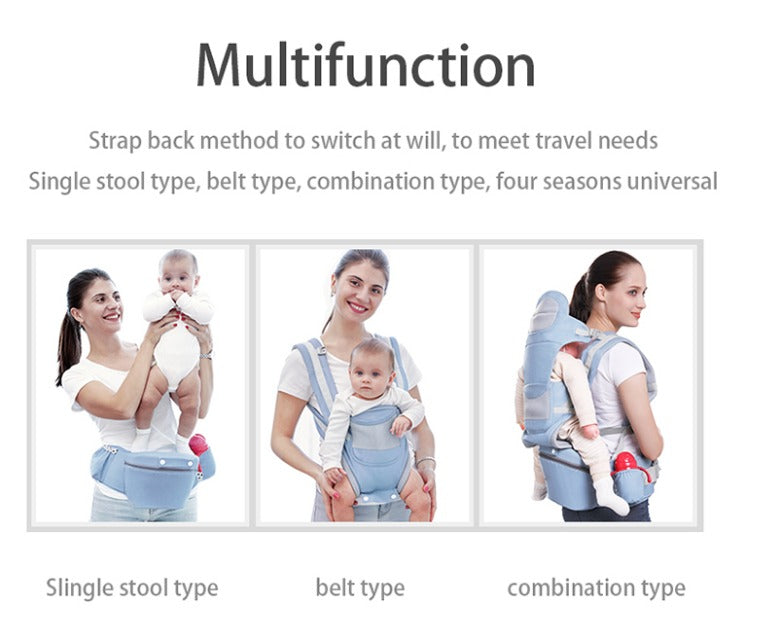 Multifunction

Strap back method to switch at will, to meet travel needs
Single stool type, belt type, combination type, four seasons universal

Slingle stool type

belt type

combination type